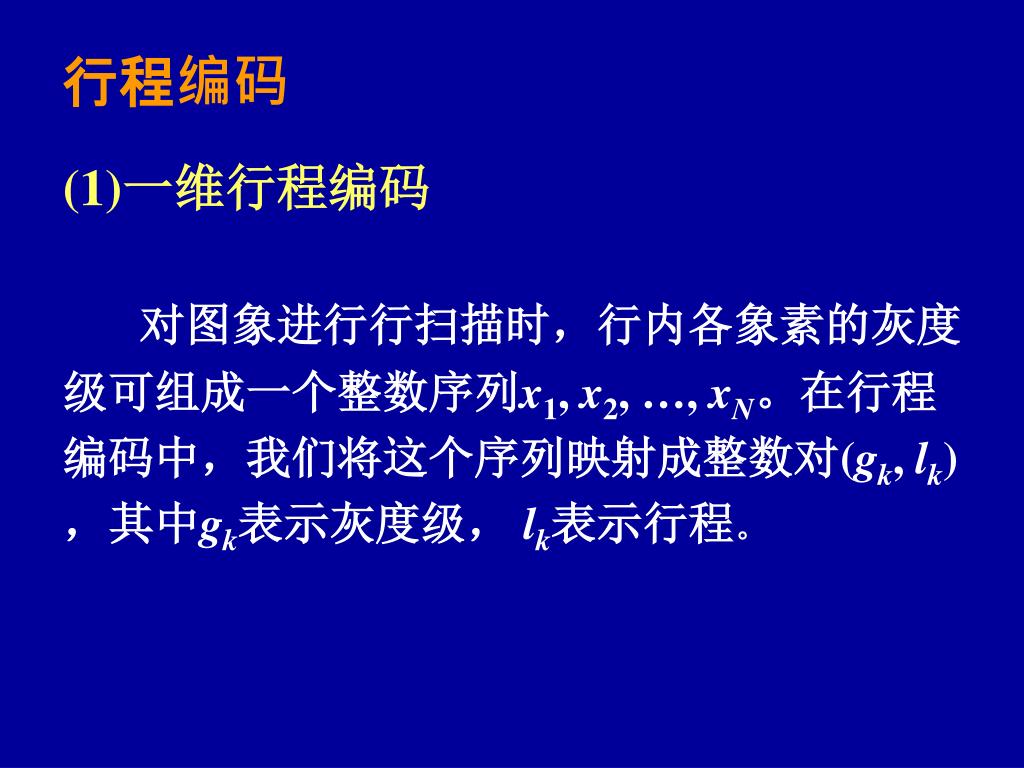 行程编码

(1)一维行程编码

对图象进行行扫描时，行内各象素的灰度级可组成一个整数序列$x_1, x_2, \ldots, x_N$。在行程编码中，我们将这个序列映射成整数对$(g_k, l_k)$，其中$g_k$表示灰度级，$l_k$表示行程。